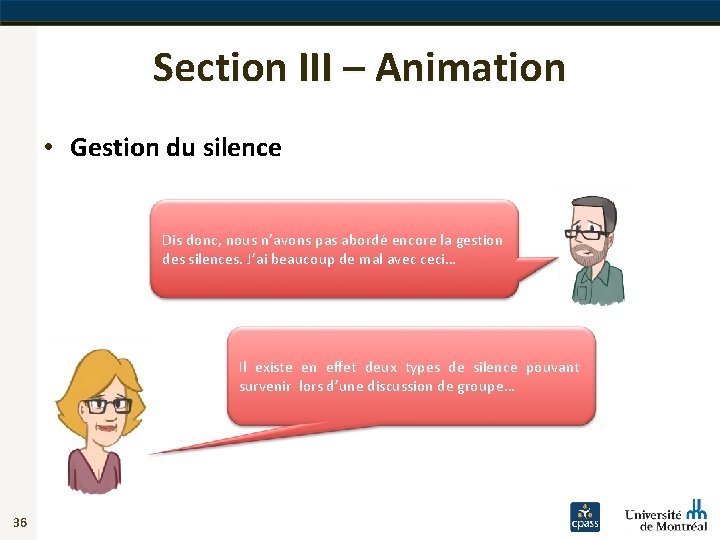 Section III – Animation

• Gestion du silence

Dis donc, nous n'avons pas abordé encore la gestion des silences. J'ai beaucoup de mal avec ceci…

Il existe en effet deux types de silence pouvant survenir lors d'une discussion de groupe…

36

cpass

Université de Montréal